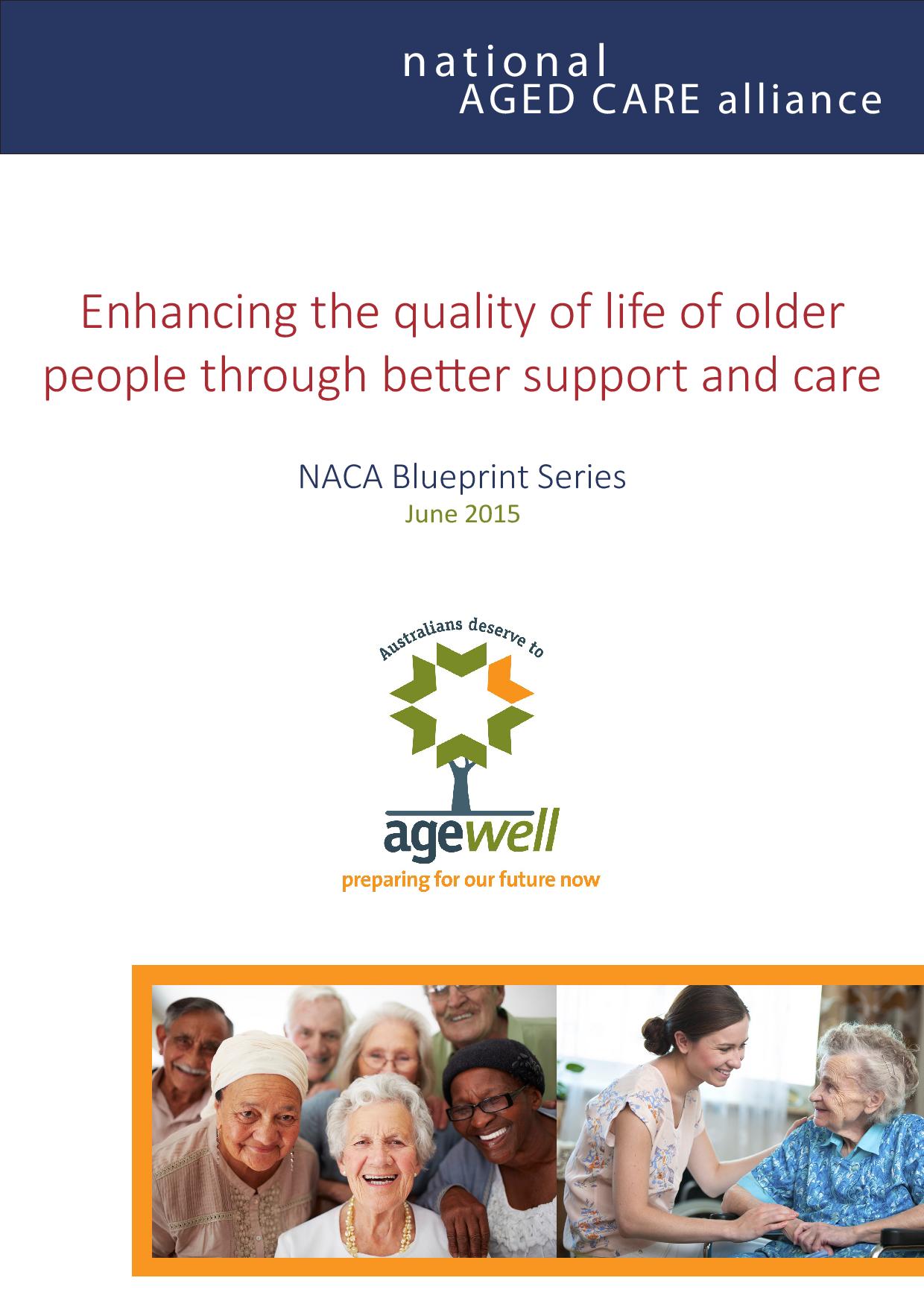 national
AGED CARE alliance

Enhancing the quality of life of older people through better support and care

NACA Blueprint Series
June 2015

Australians deserve to
agewell
preparing for our future now